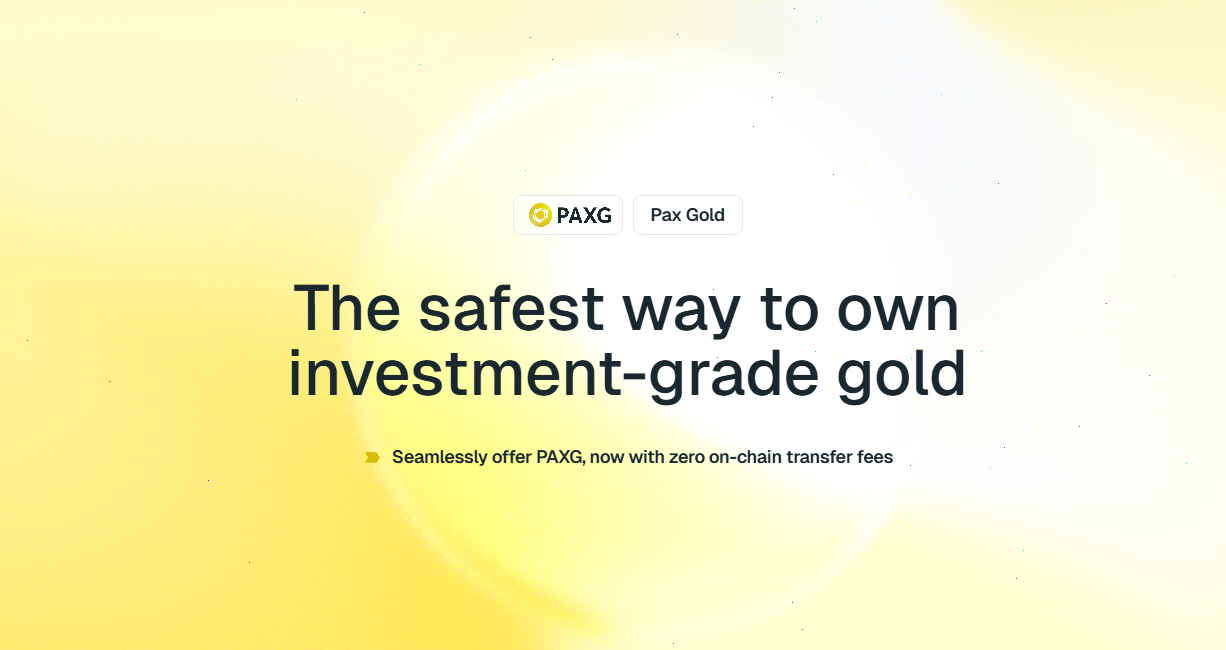 PAXG Pax Gold

The safest way to own investment-grade gold

Seamlessly offer PAXG, now with zero on-chain transfer fees